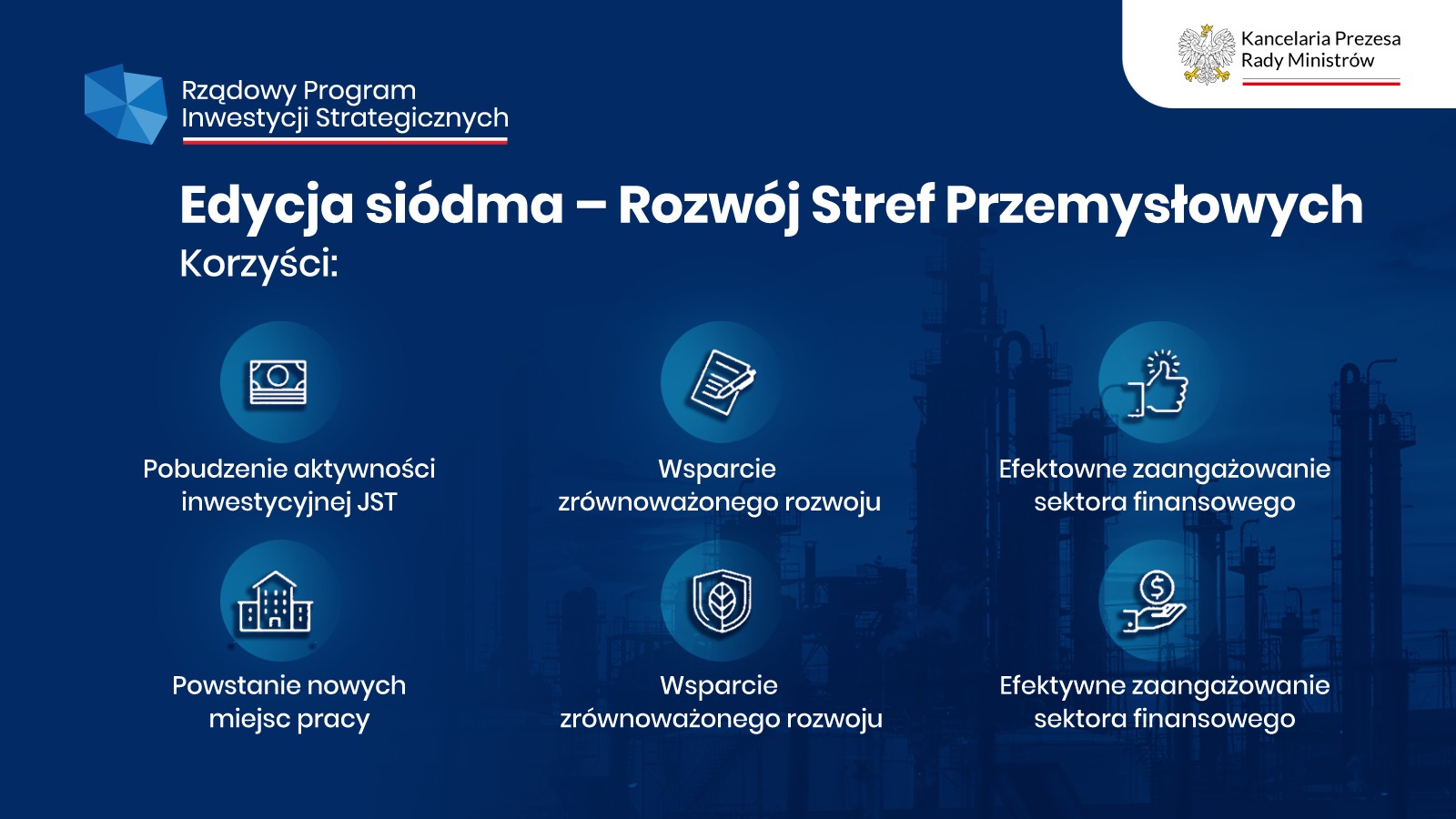 Rządowy Program Inwestycji Strategicznych

Kancelaria Prezesa Rady Ministrów

Edycja siódma – Rozwój Stref Przemysłowych

Korzyści:

Pobudzenie aktywności inwestycyjnej JST

Wsparcie zrównoważonego rozwoju

Efektowne zaangażowanie sektora finansowego

Powstanie nowych miejsc pracy

Wsparcie zrównoważonego rozwoju

Efektywne zaangażowanie sektora finansowego